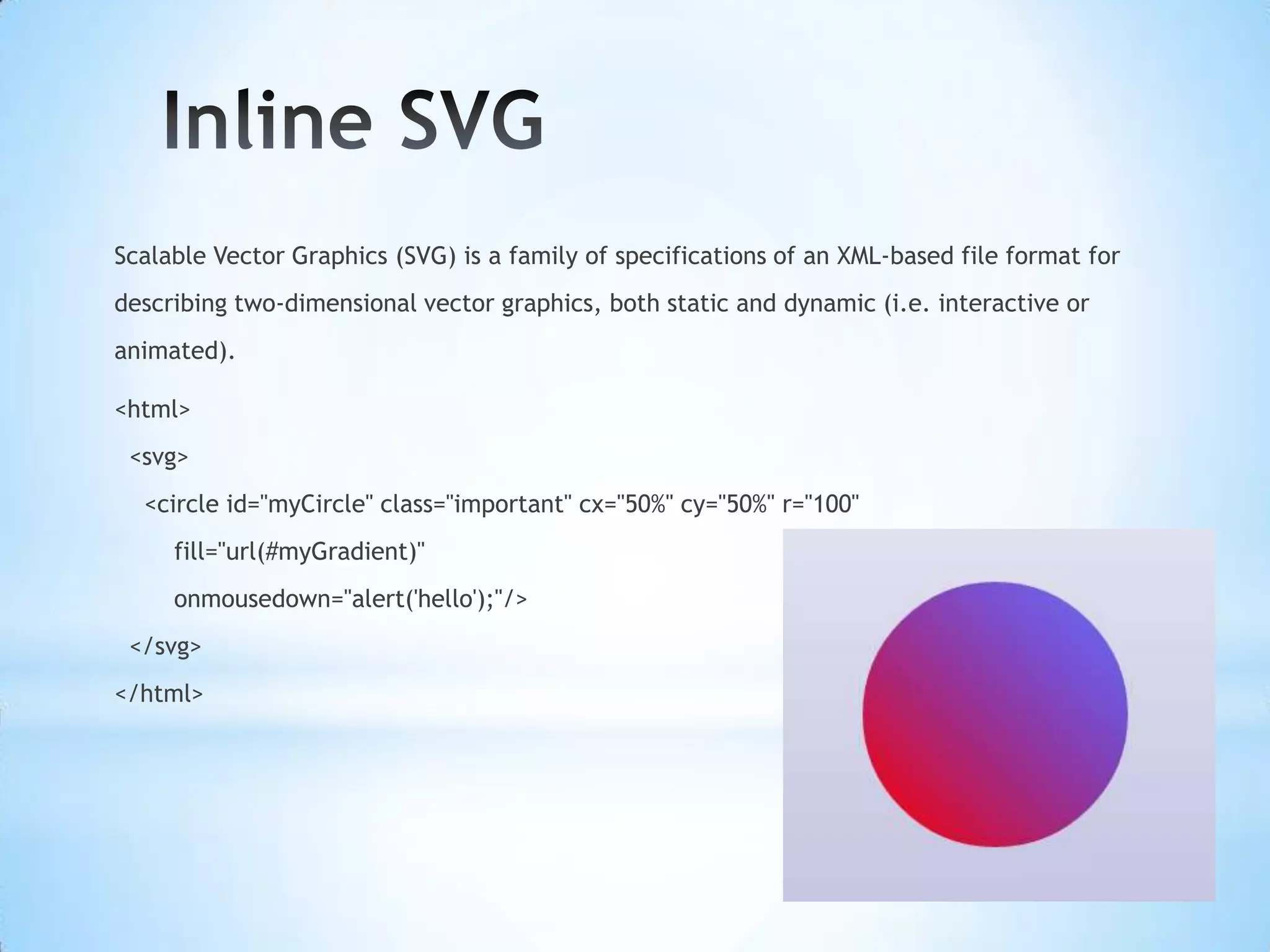 Inline SVG

Scalable Vector Graphics (SVG) is a family of specifications of an XML-based file format for describing two-dimensional vector graphics, both static and dynamic (i.e. interactive or animated).

<html>
<svg>
<circle id="myCircle" class="important" cx="50%" cy="50%" r="100"
fill="url(#myGradient)"
onmousedown="alert('hello');"/>
</svg>
</html>